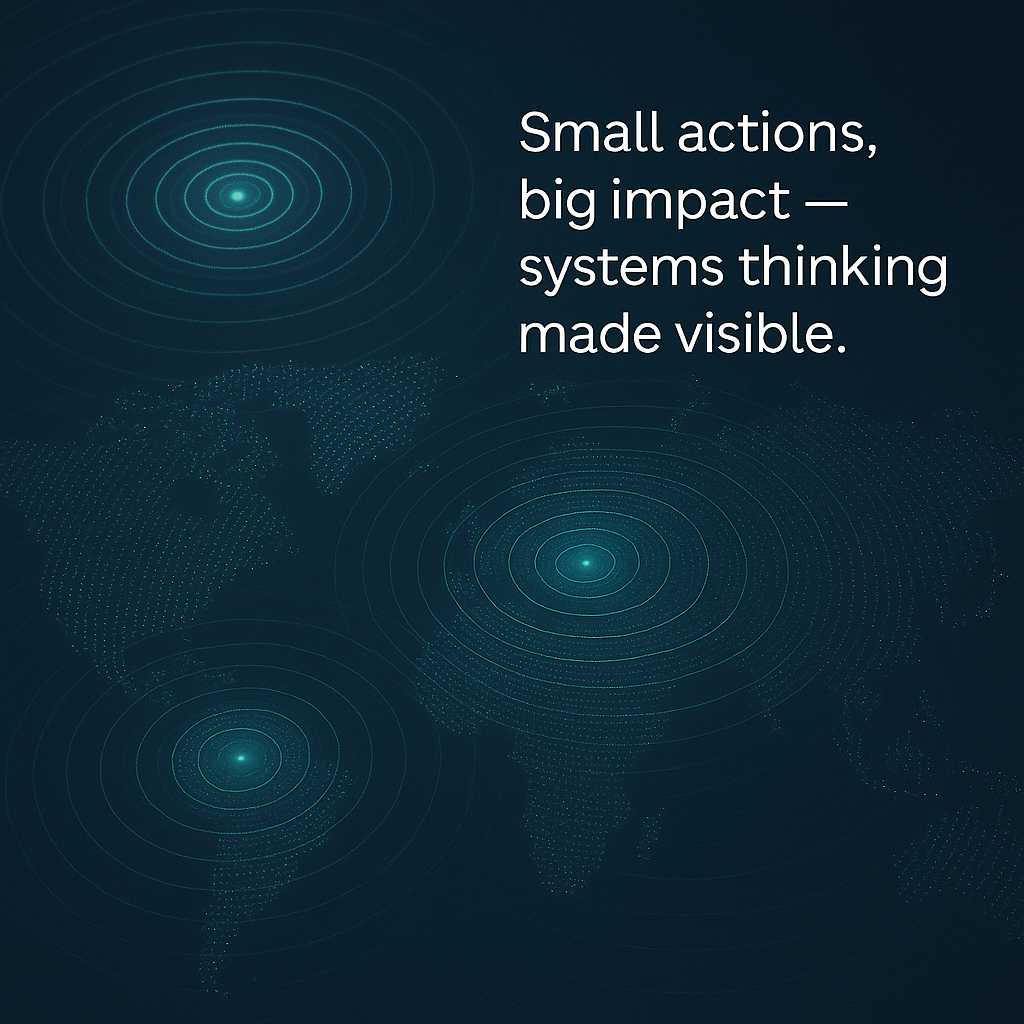 Small actions, big impact — systems thinking made visible.